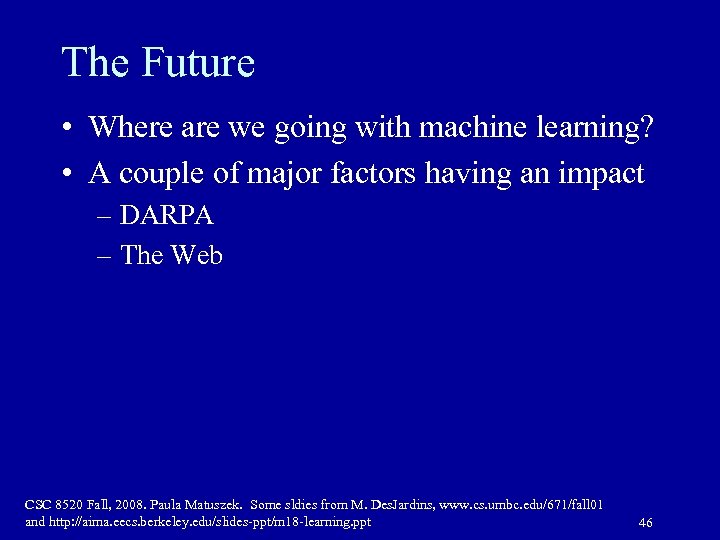 The Future

• Where are we going with machine learning?
• A couple of major factors having an impact
– DARPA
– The Web

CSC 8520 Fall, 2008. Paula Matuszek. Some sldies from M. DesJardins, www.cs.umbc.edu/671/fall01 and http://aima.eecs.berkeley.edu/slides-ppt/m18-learning.ppt

46